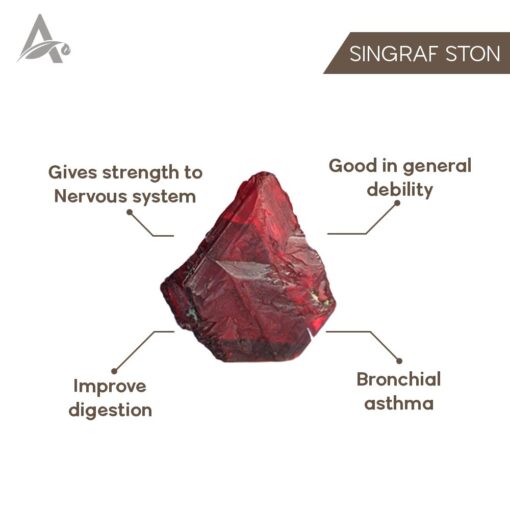 SINGRAF STON

Gives strength to Nervous system

Good in general debility

Improve digestion

Bronchial asthma